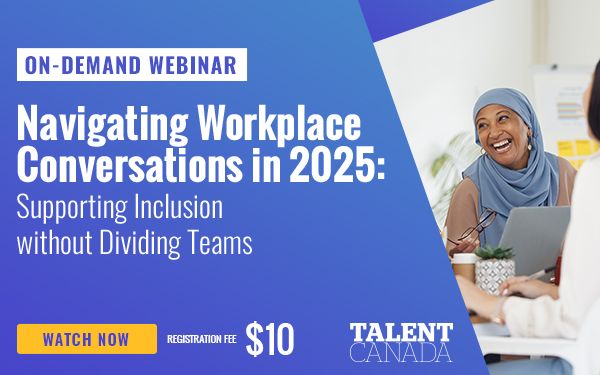 ON-DEMAND WEBINAR

Navigating Workplace Conversations in 2025: Supporting Inclusion without Dividing Teams

WATCH NOW

REGISTRATION FEE $10

TALENT CANADA